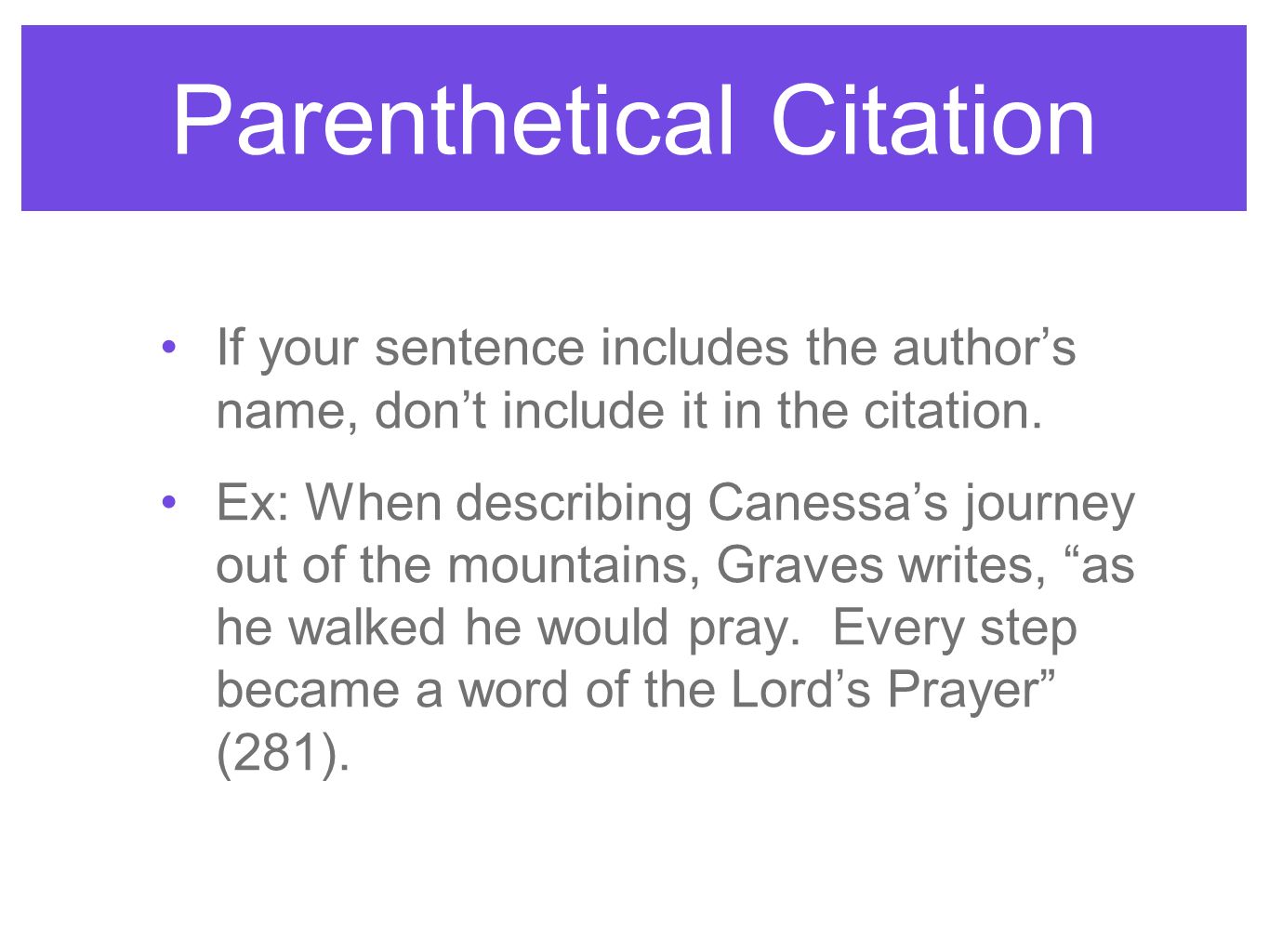 Parenthetical Citation

• If your sentence includes the author’s name, don’t include it in the citation.

• Ex: When describing Canessa’s journey out of the mountains, Graves writes, “as he walked he would pray. Every step became a word of the Lord’s Prayer” (281).